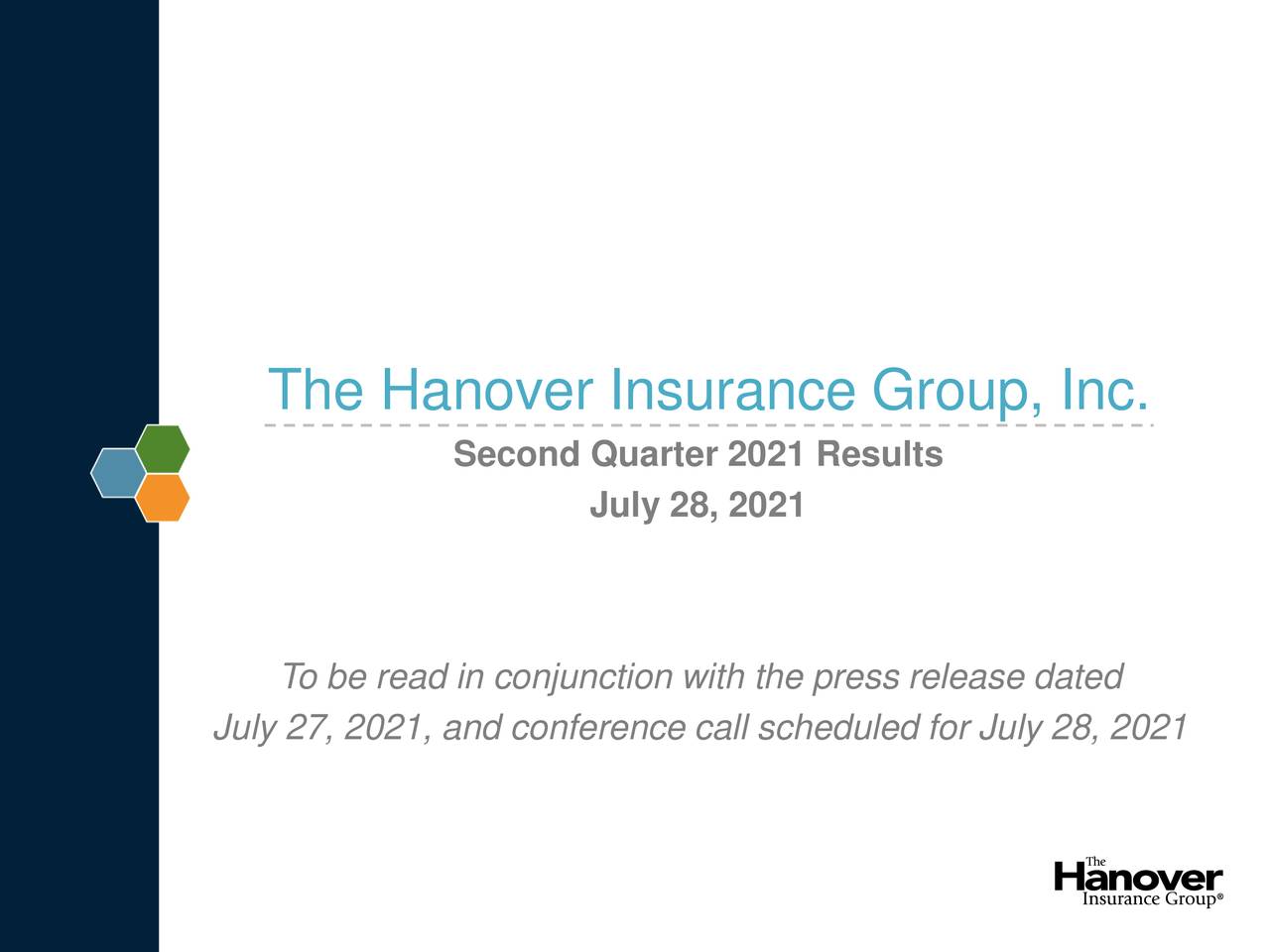 The Hanover Insurance Group, Inc.

Second Quarter 2021 Results

July 28, 2021

To be read in conjunction with the press release dated July 27, 2021, and conference call scheduled for July 28, 2021

The Hanover Insurance Group®